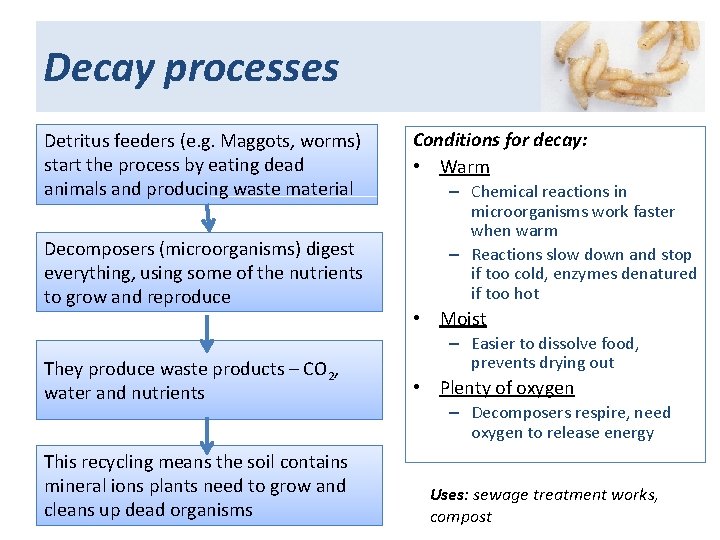 Decay processes

Detritus feeders (e.g. Maggots, worms) start the process by eating dead animals and producing waste material

Decomposers (microorganisms) digest everything, using some of the nutrients to grow and reproduce

They produce waste products – $CO_2$, water and nutrients

This recycling means the soil contains mineral ions plants need to grow and cleans up dead organisms

Conditions for decay:
• Warm
– Chemical reactions in microorganisms work faster when warm
– Reactions slow down and stop if too cold, enzymes denatured if too hot
• Moist
– Easier to dissolve food, prevents drying out
• Plenty of oxygen
– Decomposers respire, need oxygen to release energy

Uses: sewage treatment works, compost